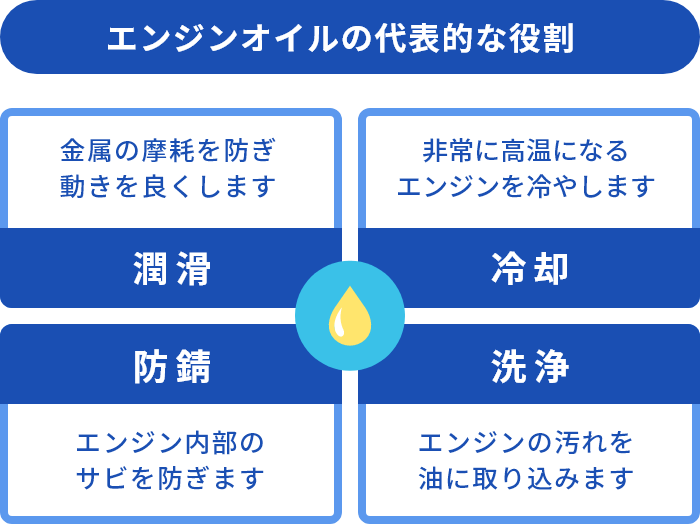 エンジンオイルの代表的な役割

金属の摩耗を防ぎ
動きを良くします

潤滑

非常に高温になる
エンジンを冷やします

冷却

防錆

エンジン内部の
サビを防ぎます

洗浄

エンジンの汚れを
油に取り込みます